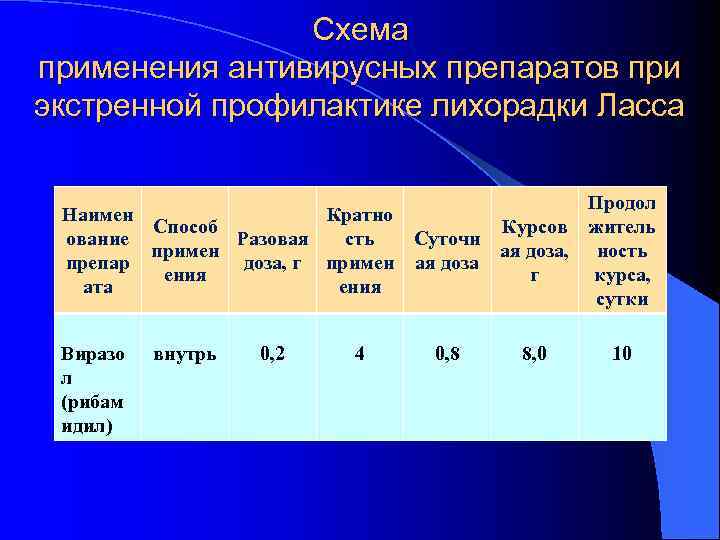 Схема применения антивирусных препаратов при экстренной профилактике лихорадки Ласса

| Наименование препарата | Способ применения | Разовая доза, г | Кратность применения | Суточная доза | Курсовая доза, г | Продолжительность курса, сутки |
|---|---|---|---|---|---|---|
| Виразол (рибамидил) | внутрь | 0,2 | 4 | 0,8 | 8,0 | 10 |